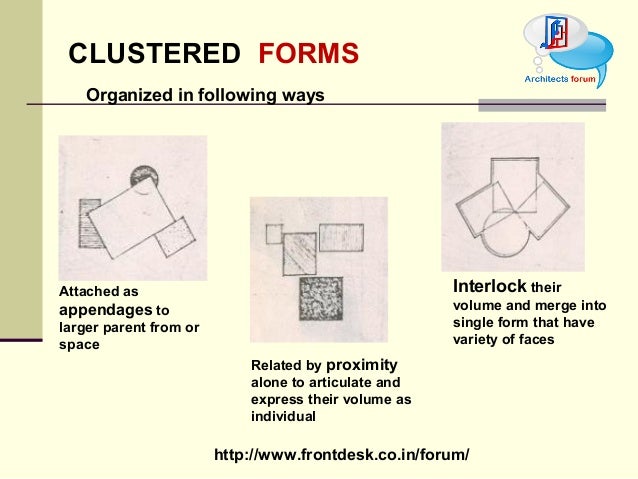 CLUSTERED FORMS

Architects forum

Organized in following ways

Attached as appendages to larger parent from or space

Related by proximity alone to articulate and express their volume as individual

Interlock their volume and merge into single form that have variety of faces

http://www.frontdesk.co.in/forum/